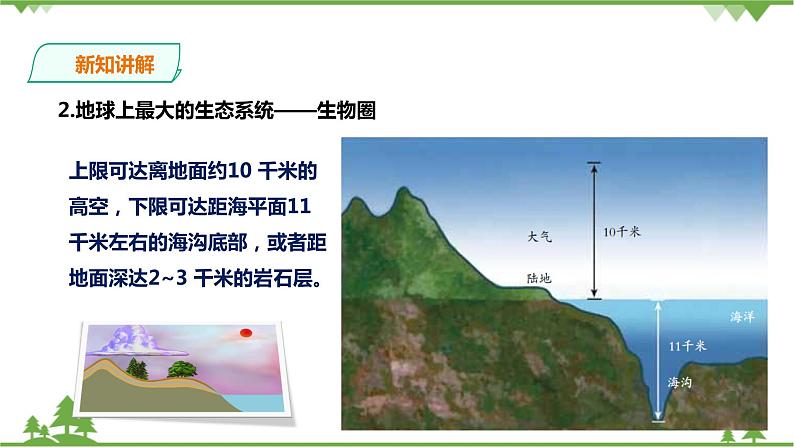 新知讲解

2.地球上最大的生态系统——生物圈

上限可达离地面约10 千米的高空，下限可达距海平面11 千米左右的海沟底部，或者距地面深达2~3 千米的岩石层。

大气

10千米

陆地

海洋

11千米

海沟